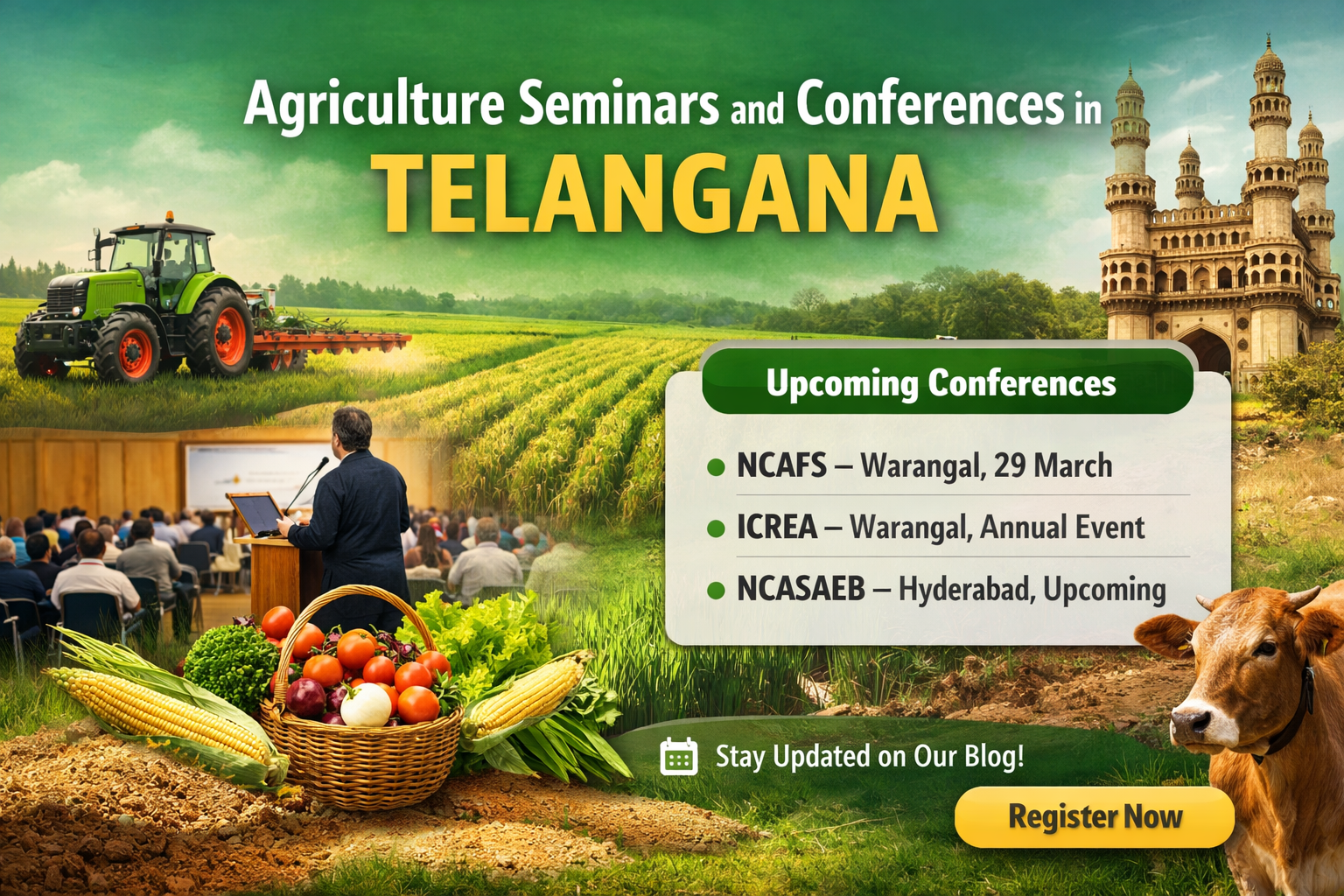 Agriculture Seminars and Conferences in
TELANGANA

Upcoming Conferences

NCAFS – Warangal, 29 March

ICREA – Warangal, Annual Event

NCASAEB – Hyderabad, Upcoming

Stay Updated on Our Blog!

Register Now